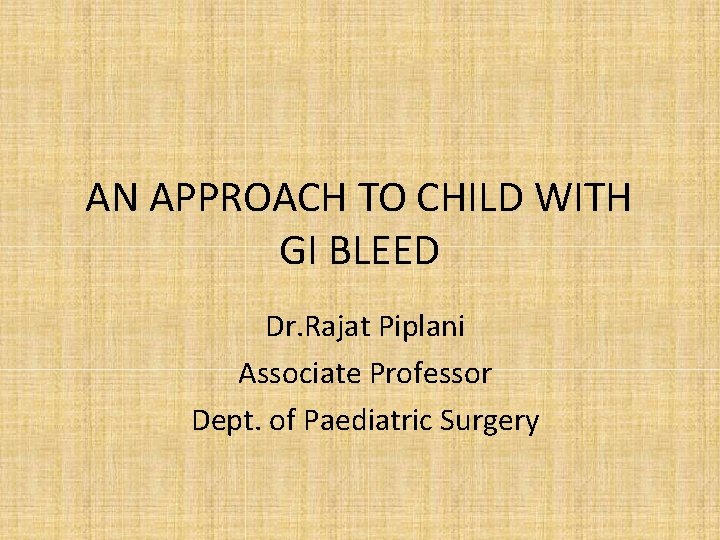 AN APPROACH TO CHILD WITH GI BLEED

Dr.Rajat Piplani

Associate Professor

Dept. of Paediatric Surgery